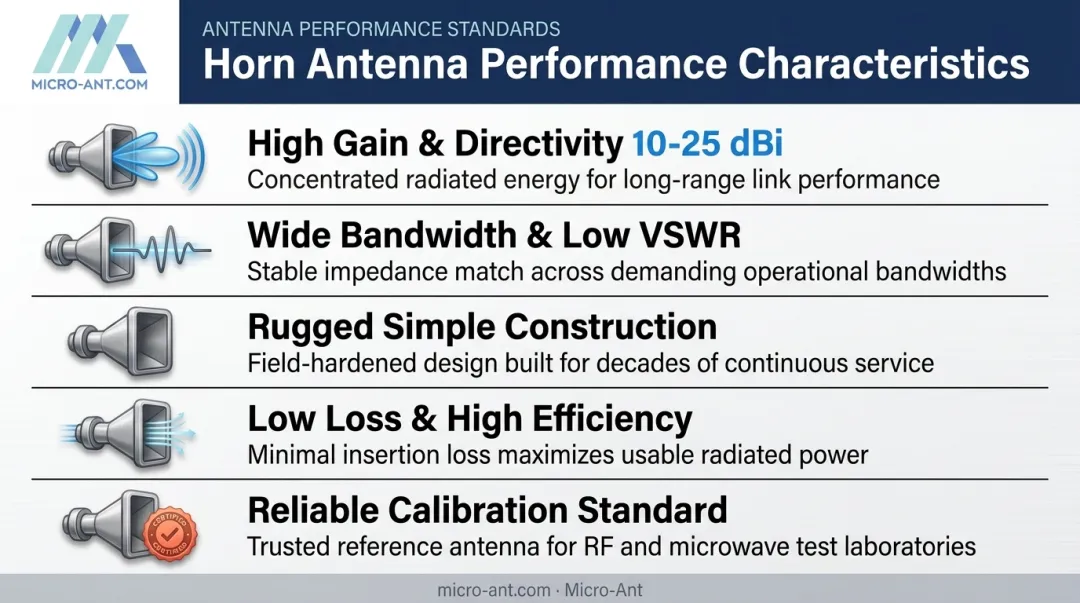 MICRO-ANT.COM

ANTENNA PERFORMANCE STANDARDS

Horn Antenna Performance Characteristics

High Gain & Directivity 10-25 dBi
Concentrated radiated energy for long-range link performance

Wide Bandwidth & Low VSWR
Stable impedance match across demanding operational bandwidths

Rugged Simple Construction
Field-hardened design built for decades of continuous service

Low Loss & High Efficiency
Minimal insertion loss maximizes usable radiated power

CERTIFIED

Reliable Calibration Standard
Trusted reference antenna for RF and microwave test laboratories

micro-ant.com · Micro-Ant